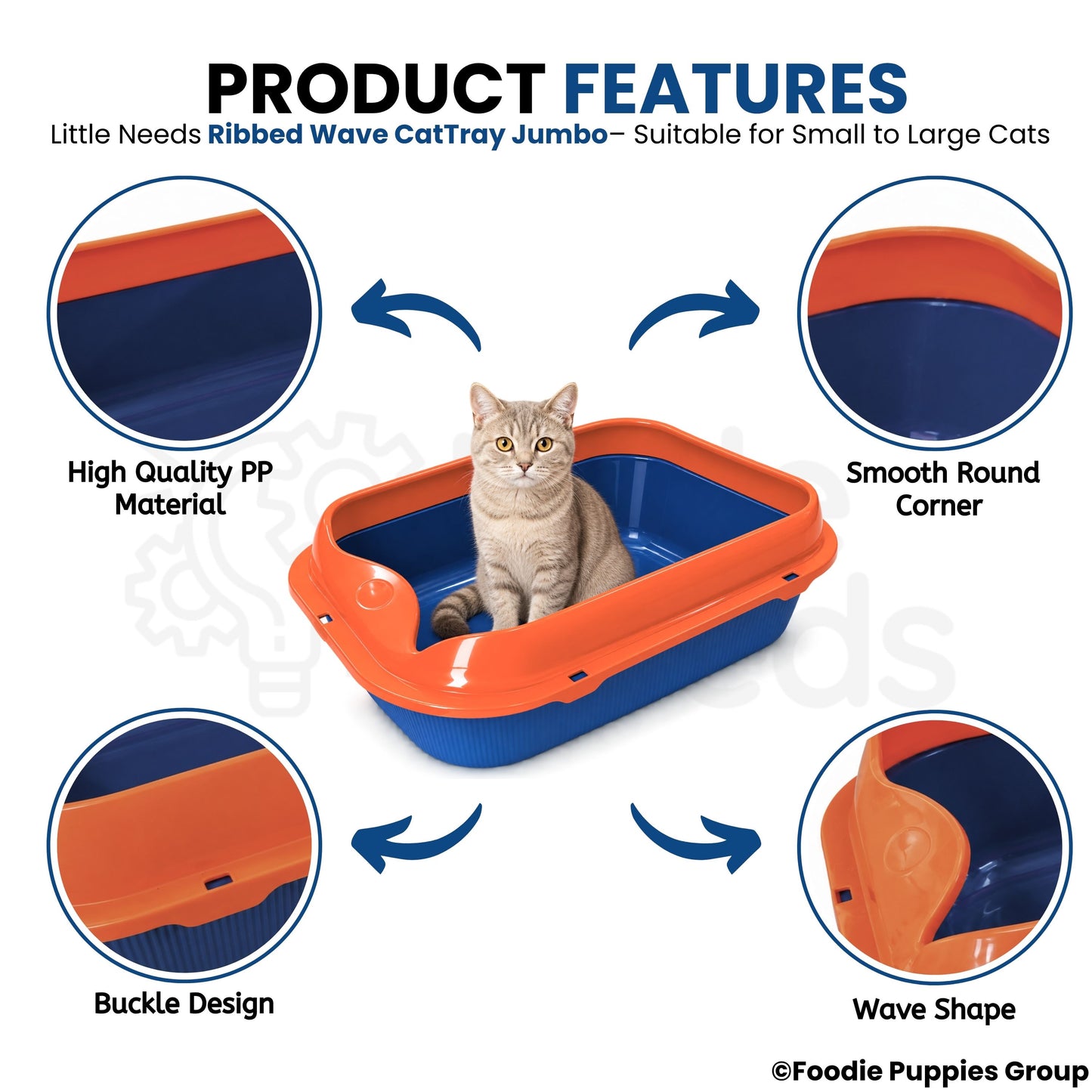 PRODUCT FEATURES

Little Needs Ribbed Wave CatTray Jumbo– Suitable for Small to Large Cats

High Quality PP Material

Smooth Round Corner

Buckle Design

Wave Shape

©Foodie Puppies Group